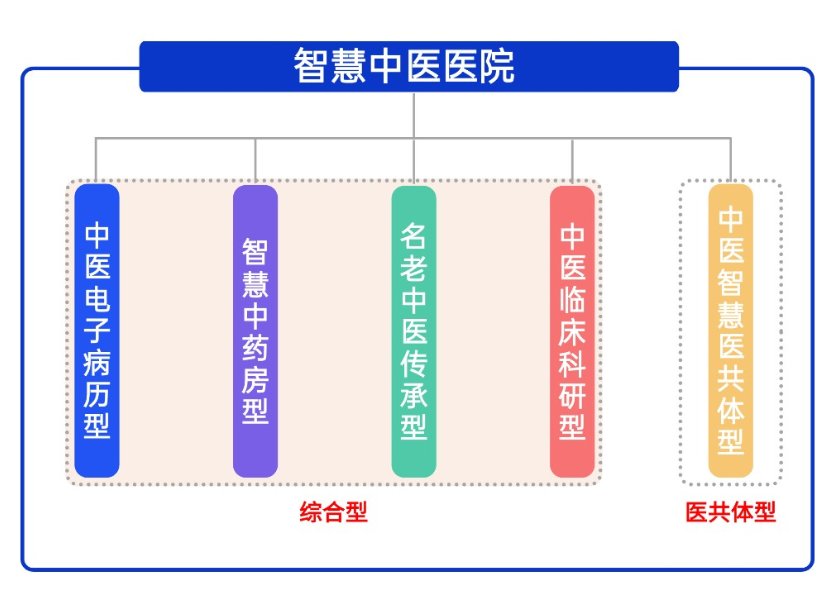 智慧中医医院

中医电子病历型

智慧中药房型

名老中医传承型

中医临床科研型

中医智慧医共体型

综合型

医共体型